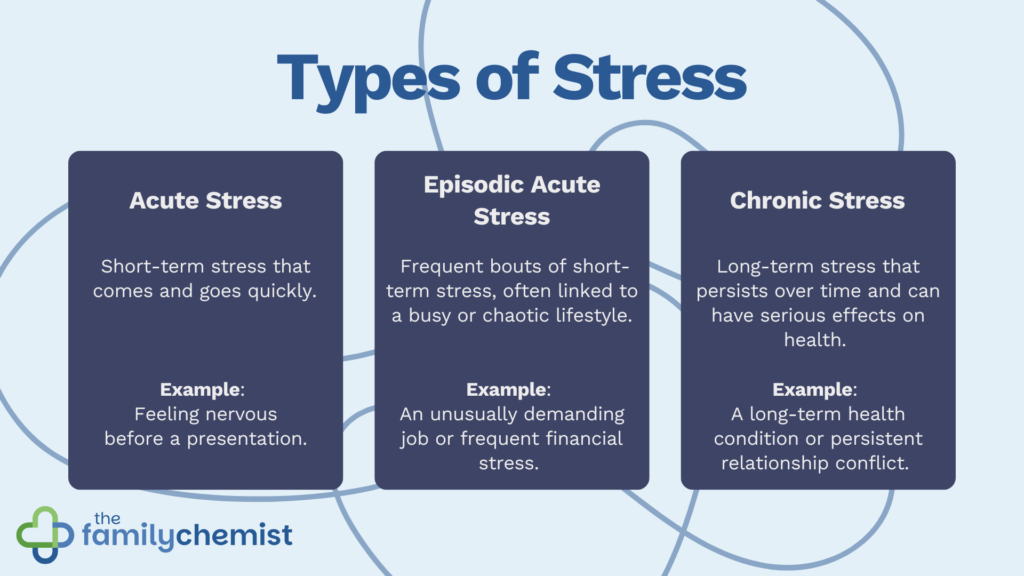 Types of Stress

Acute Stress

Short-term stress that comes and goes quickly.

Example:
Feeling nervous before a presentation.

Episodic Acute Stress

Frequent bouts of short-term stress, often linked to a busy or chaotic lifestyle.

Example:
An unusually demanding job or frequent financial stress.

Chronic Stress

Long-term stress that persists over time and can have serious effects on health.

Example:
A long-term health condition or persistent relationship conflict.

the familychemist